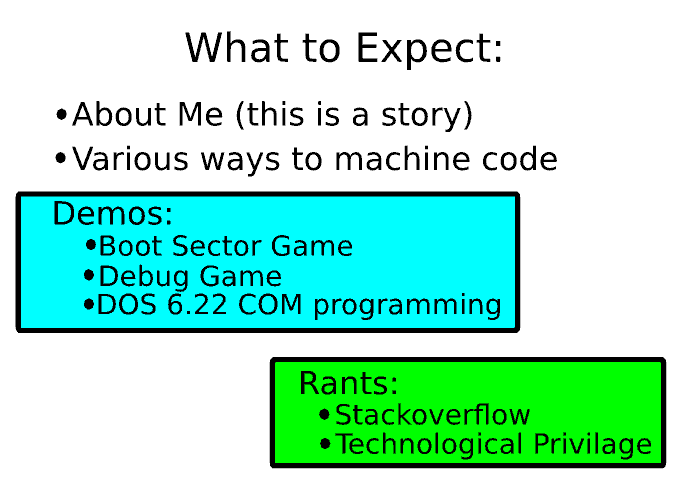 What to Expect:

•About Me (this is a story)
•Various ways to machine code

Demos:
•Boot Sector Game
•Debug Game
•DOS 6.22 COM programming

Rants:
•Stackoverflow
•Technological Privilage